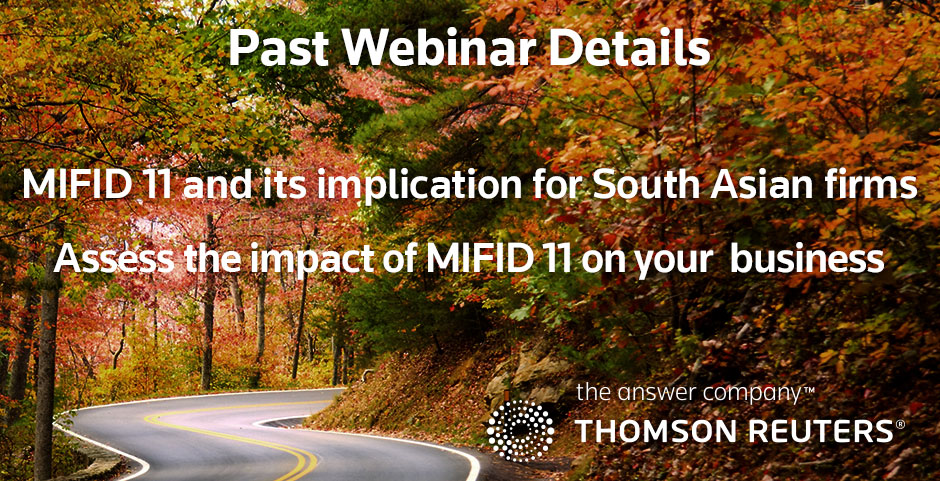 Past Webinar Details

MIFID 11 and its implication for South Asian firms

Assess the impact of MIFID 11 on your business

the answer company™

THOMSON REUTERS®